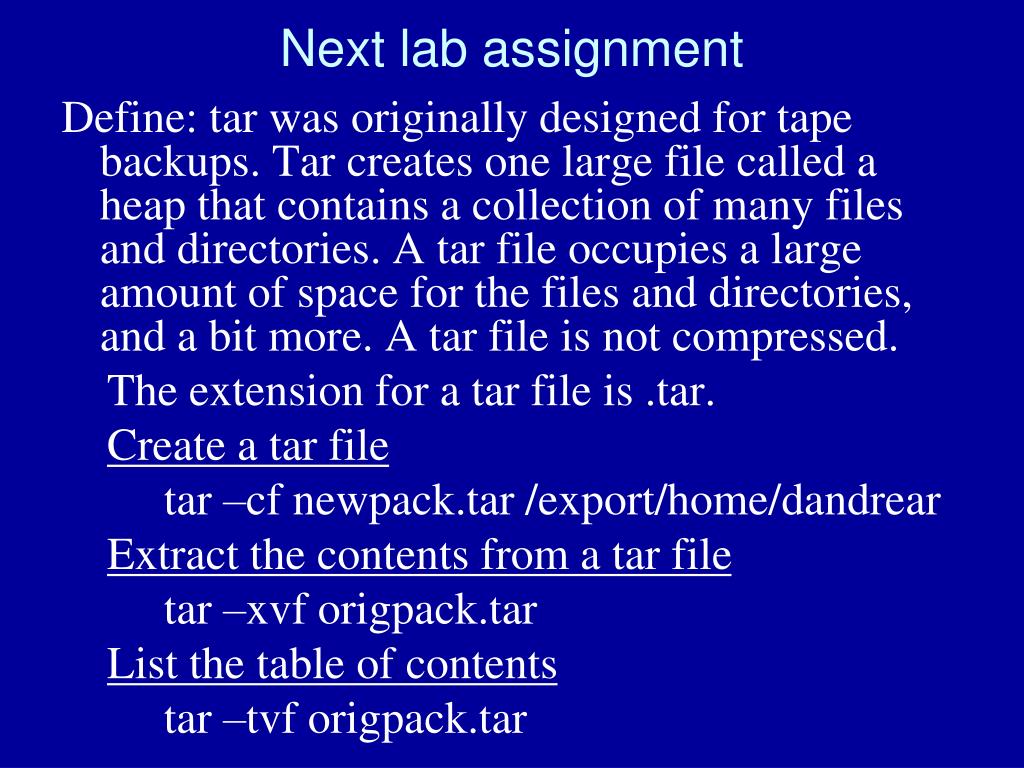 Next lab assignment

Define: tar was originally designed for tape backups. Tar creates one large file called a heap that contains a collection of many files and directories. A tar file occupies a large amount of space for the files and directories, and a bit more. A tar file is not compressed.

The extension for a tar file is .tar.

Create a tar file

tar –cf newpack.tar /export/home/dandrear

Extract the contents from a tar file

tar –xvf origpack.tar

List the table of contents

tar –tvf origpack.tar